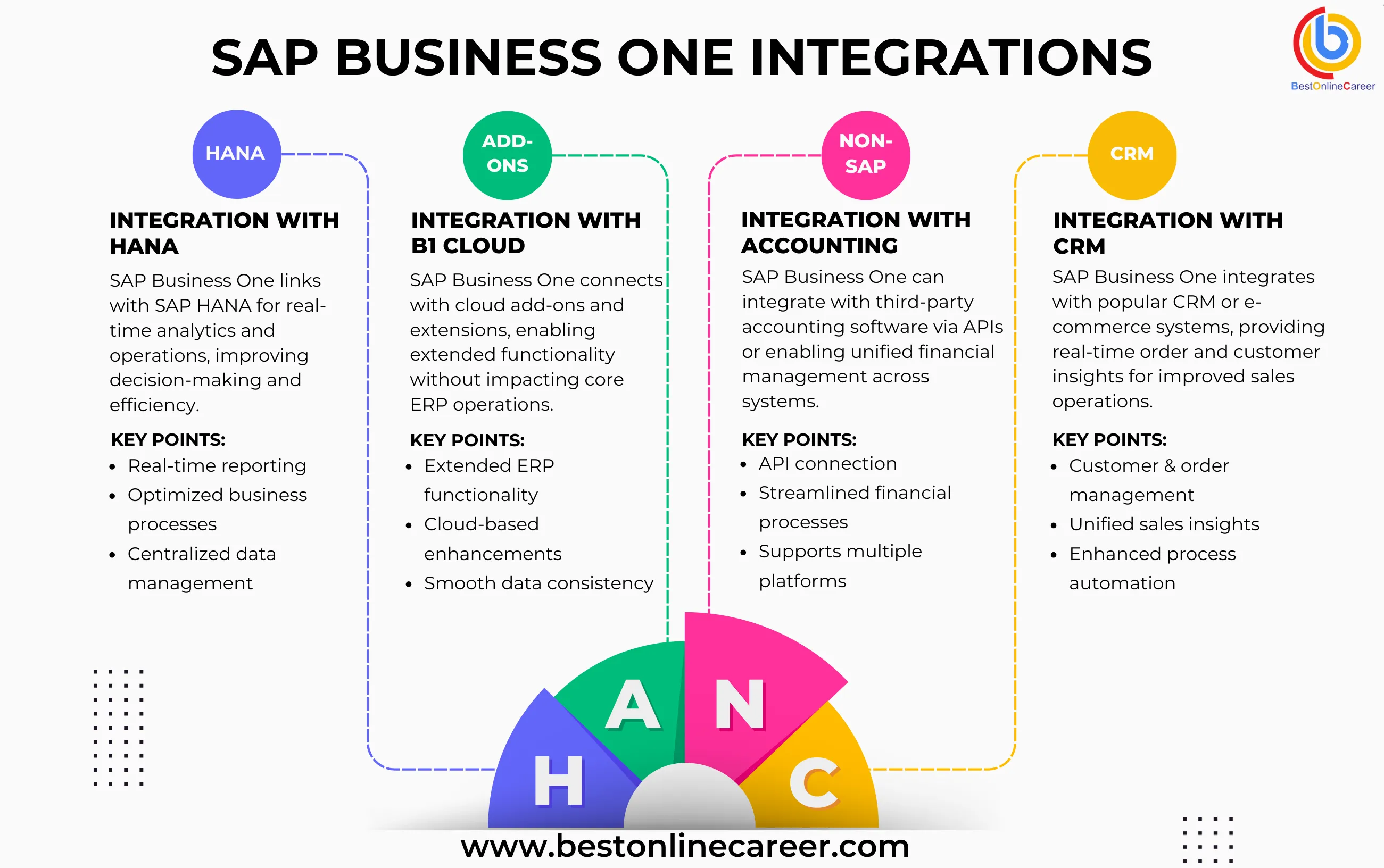 SAP BUSINESS ONE INTEGRATIONS

BestOnlineCareer

HANA

INTEGRATION WITH HANA

SAP Business One links with SAP HANA for real-time analytics and operations, improving decision-making and efficiency.

KEY POINTS:
- Real-time reporting
- Optimized business processes
- Centralized data management

ADD-ONS

INTEGRATION WITH B1 CLOUD

SAP Business One connects with cloud add-ons and extensions, enabling extended functionality without impacting core ERP operations.

KEY POINTS:
- Extended ERP functionality
- Cloud-based enhancements
- Smooth data consistency

NON-SAP

INTEGRATION WITH ACCOUNTING

SAP Business One can integrate with third-party accounting software via APIs or enabling unified financial management across systems.

KEY POINTS:
- API connection
- Streamlined financial processes
- Supports multiple platforms

CRM

INTEGRATION WITH CRM

SAP Business One integrates with popular CRM or e-commerce systems, providing real-time order and customer insights for improved sales operations.

KEY POINTS:
- Customer & order management
- Unified sales insights
- Enhanced process automation

H A N C

www.bestonlinecareer.com